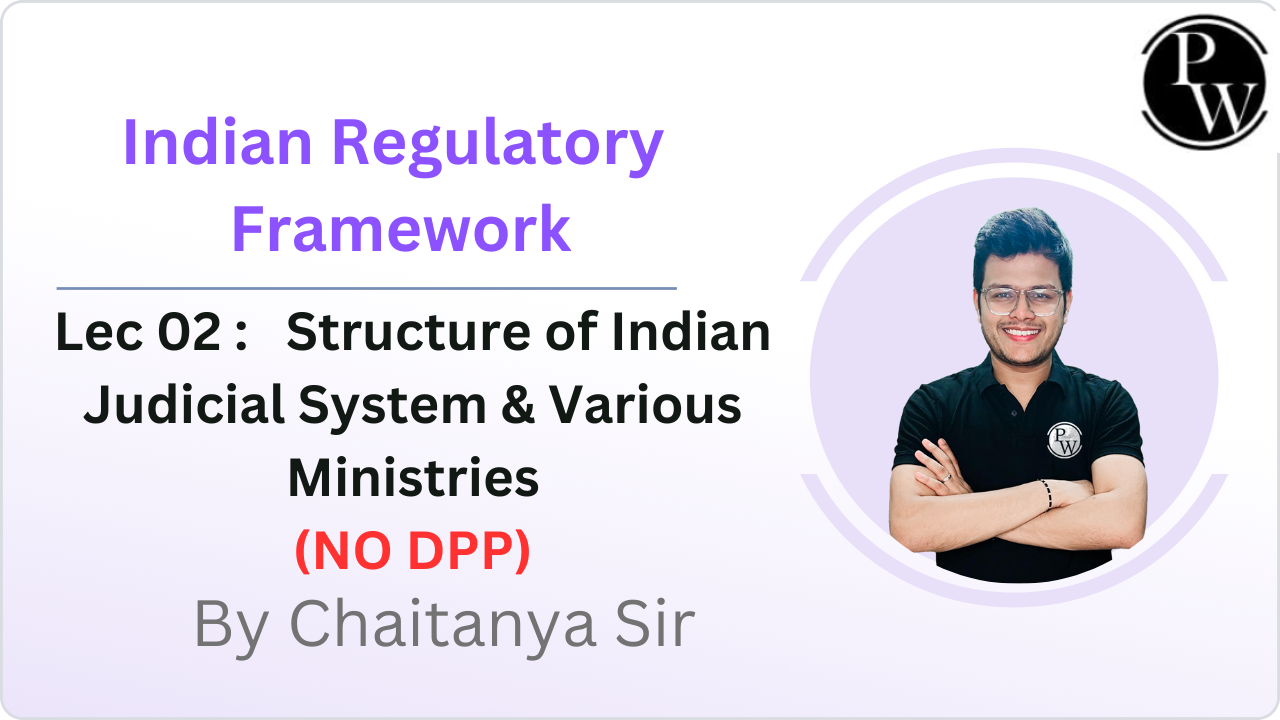 PW

Indian Regulatory Framework

Lec 02 : Structure of Indian Judicial System & Various Ministries

(NO DPP)

By Chaitanya Sir

PW